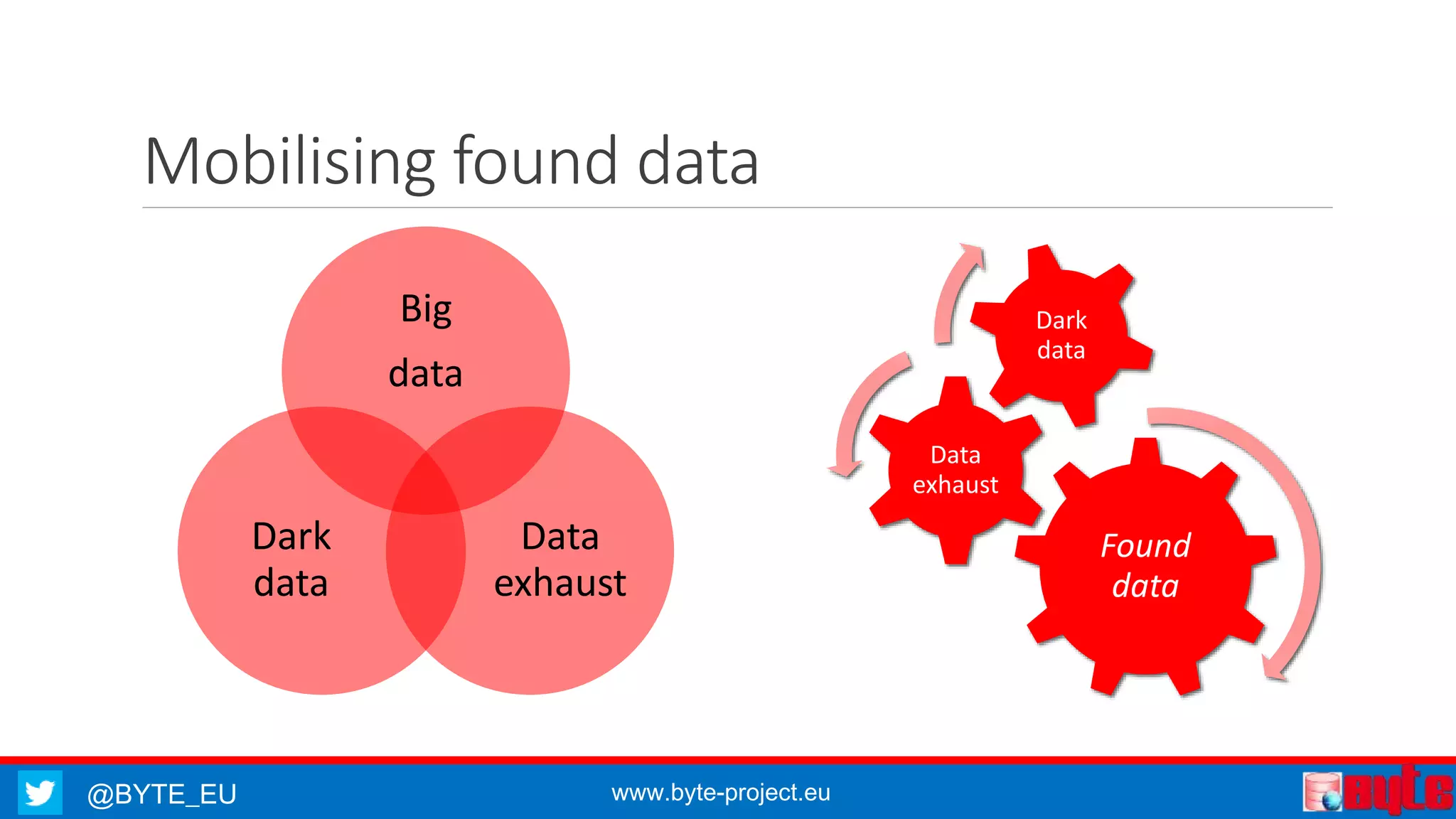 Mobilising found data

Big

data

Dark data

Data exhaust

Dark data

Data exhaust

Found data

@BYTE_EU

www.byte-project.eu

byte